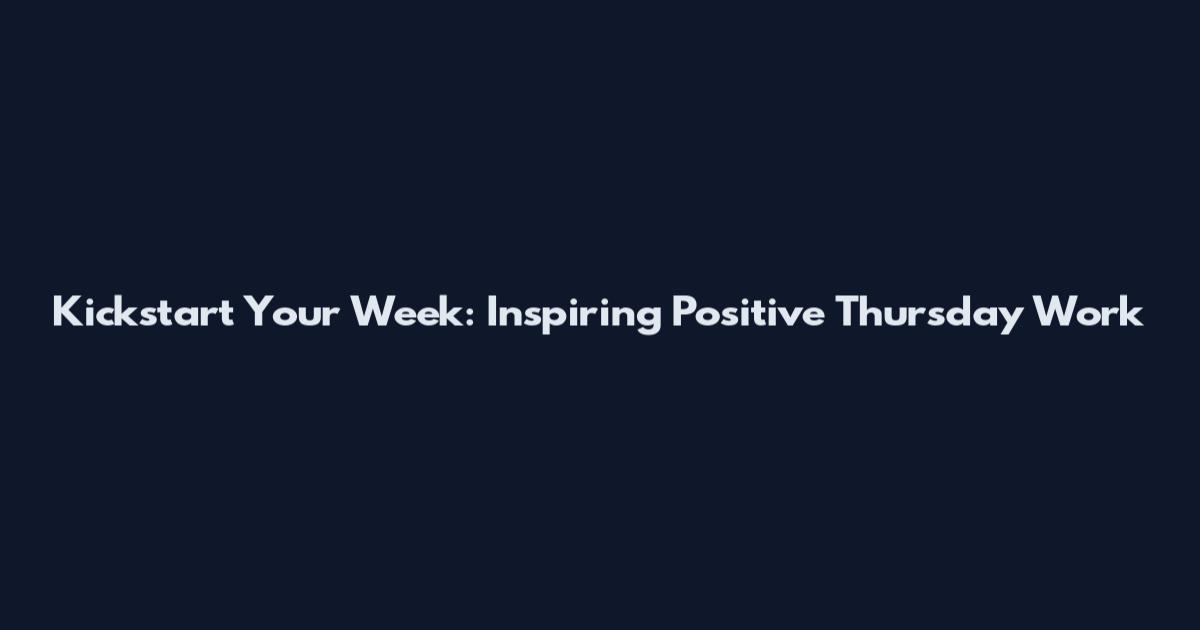 Kickstart Your Week: Inspiring Positive Thursday Work